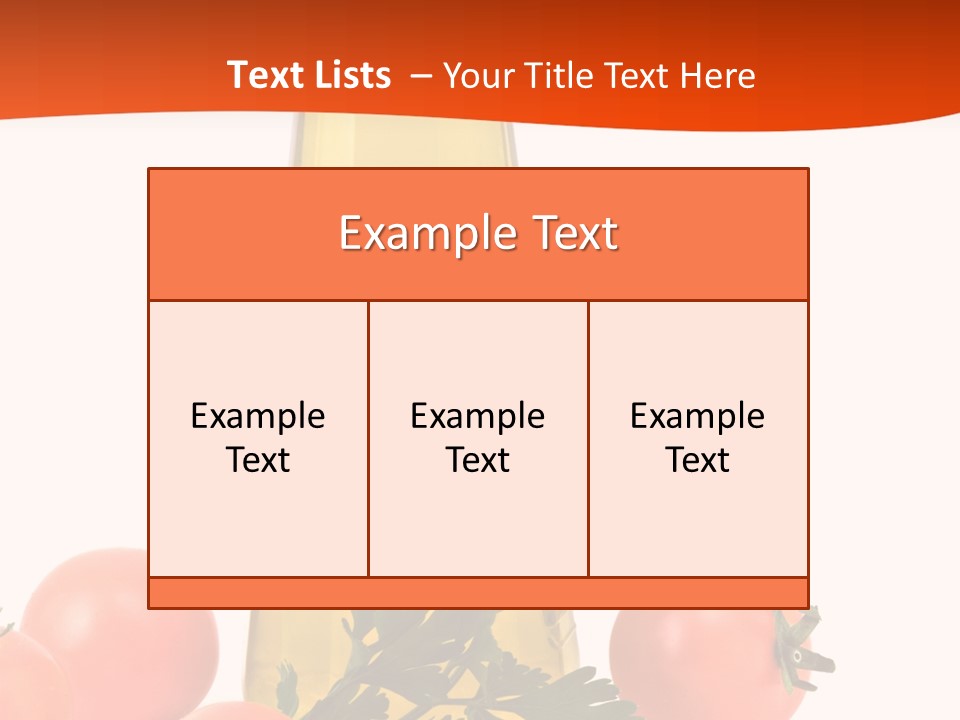 Text Lists – Your Title Text Here

Example Text

Example Text

Example Text

Example Text